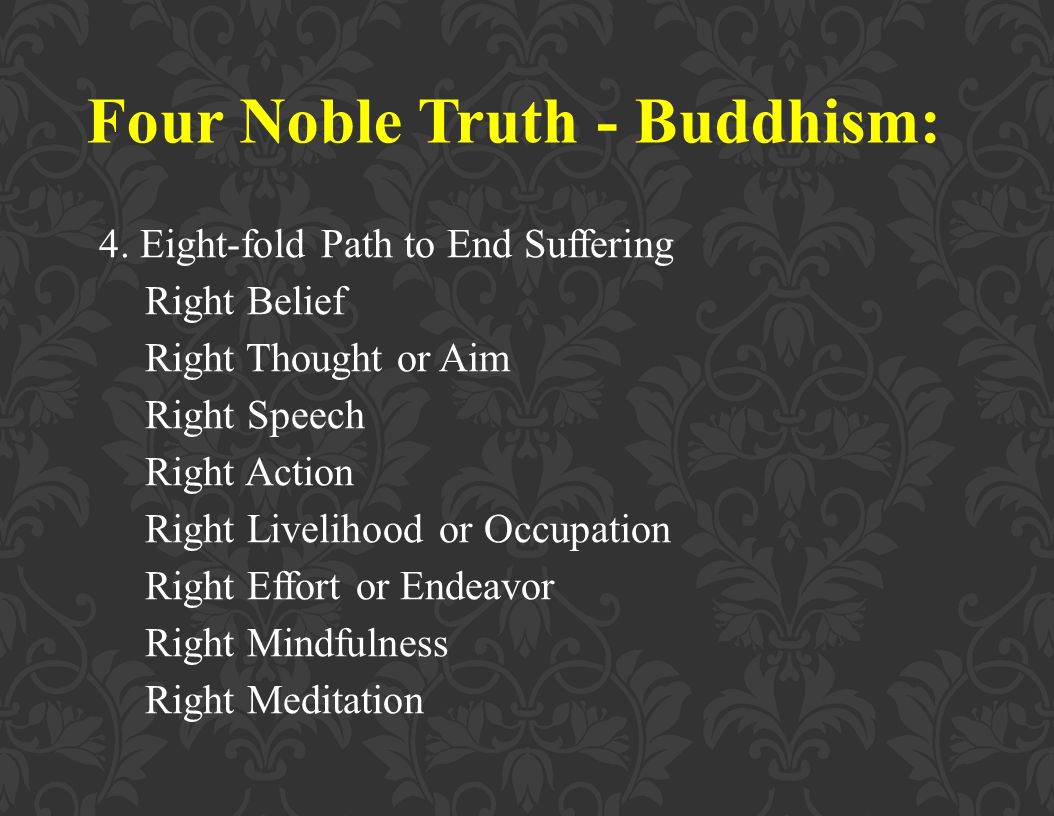 Four Noble Truth - Buddhism:

4. Eight-fold Path to End Suffering
Right Belief
Right Thought or Aim
Right Speech
Right Action
Right Livelihood or Occupation
Right Effort or Endeavor
Right Mindfulness
Right Meditation